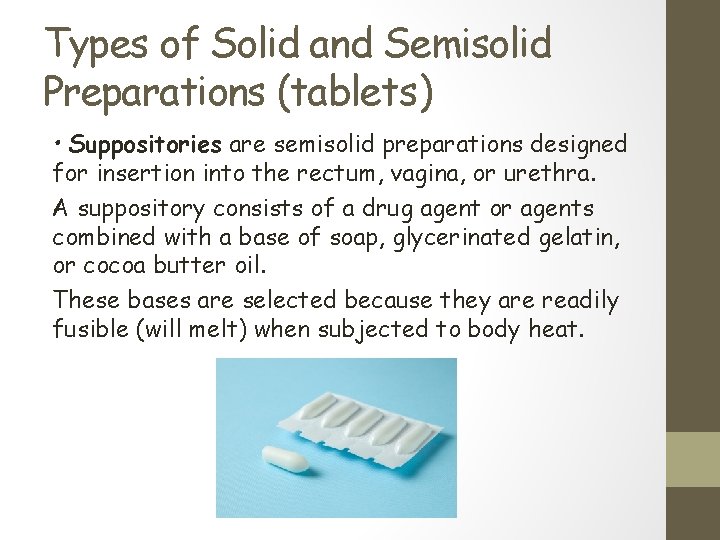 Types of Solid and Semisolid Preparations (tablets)

• Suppositories are semisolid preparations designed for insertion into the rectum, vagina, or urethra.

A suppository consists of a drug agent or agents combined with a base of soap, glycerinated gelatin, or cocoa butter oil.

These bases are selected because they are readily fusible (will melt) when subjected to body heat.